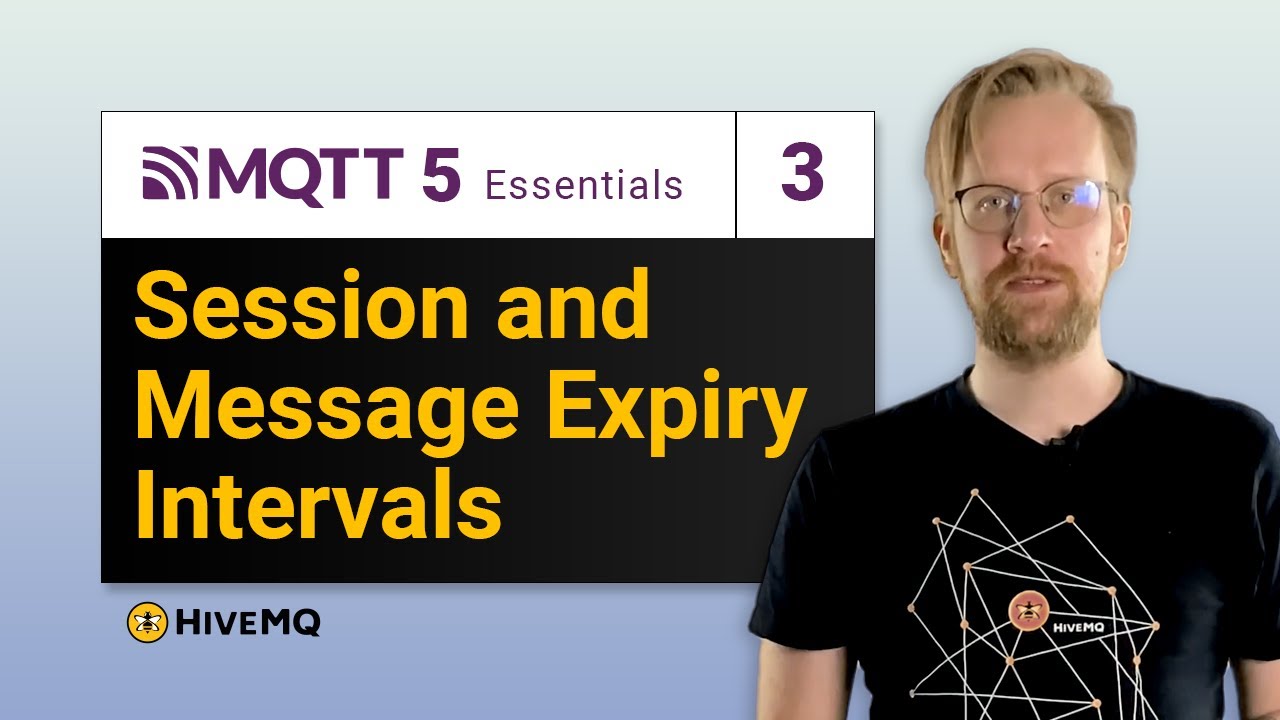 MQTT 5 Essentials

3

Session and Message Expiry Intervals

HIVEMQ

HIVEMQ